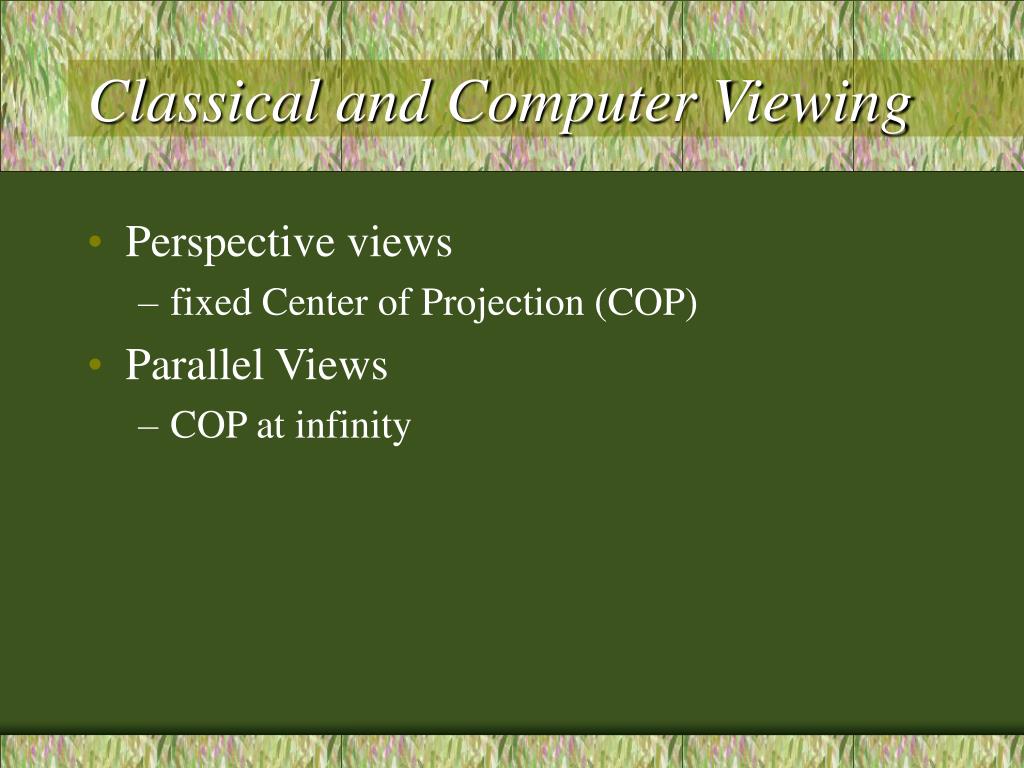 Classical and Computer Viewing

• Perspective views
– fixed Center of Projection (COP)
• Parallel Views
– COP at infinity